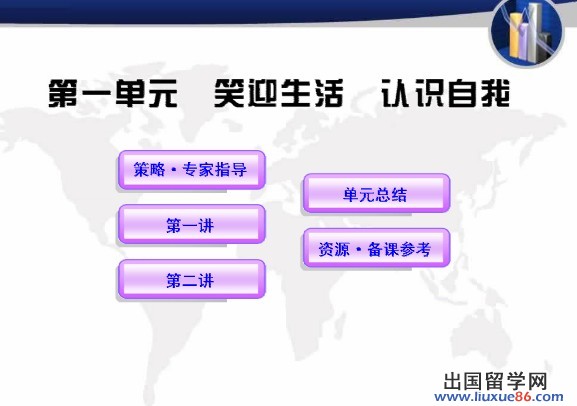 第一单元　笑迎生活　认识自我

策略·专家指导

第一讲

第二讲

单元总结

资源·备课参考

出国留学网
www.liuxue86.com